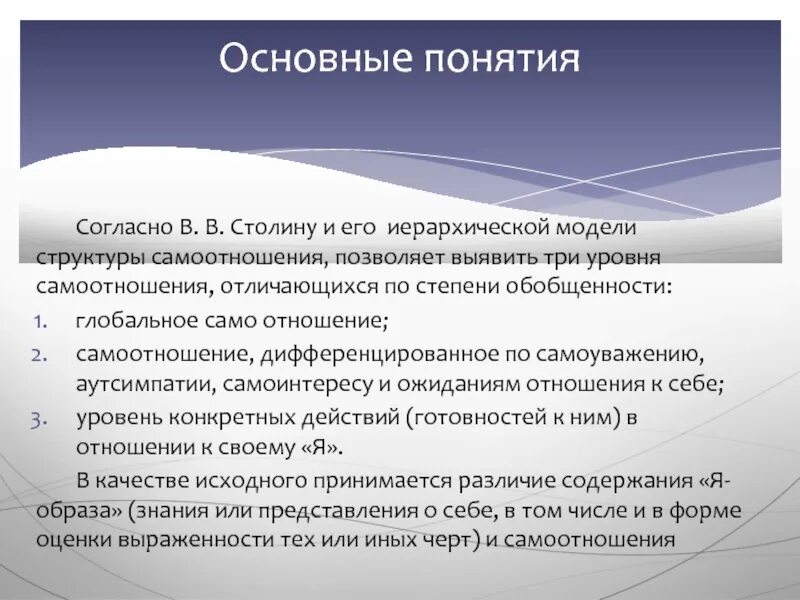 Основные понятия

Согласно В. В. Столину и его иерархической модели структуры самоотношения, позволяет выявить три уровня самоотношения, отличающихся по степени обобщенности:

1. глобальное само отношение;
2. самоотношение, дифференцированное по самоуважению, аутсимпатии, самоинтересу и ожиданиям отношения к себе;
3. уровень конкретных действий (готовностей к ним) в отношении к своему «Я».

В качестве исходного принимается различие содержания «Я-образа» (знания или представления о себе, в том числе и в форме оценки выраженности тех или иных черт) и самоотношения